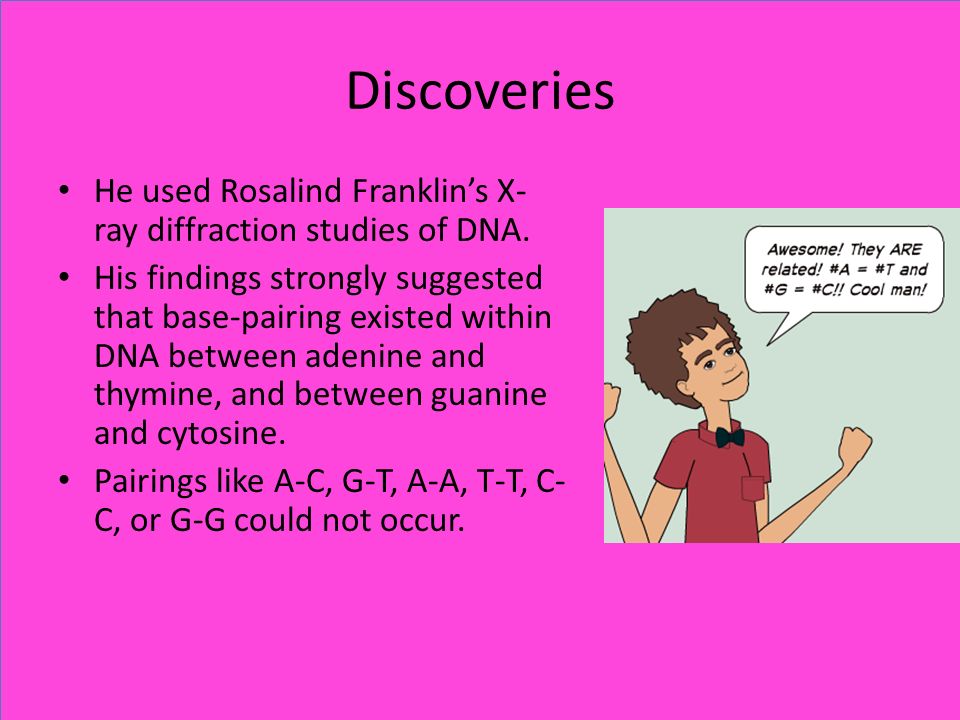 Discoveries

• He used Rosalind Franklin's X-ray diffraction studies of DNA.
• His findings strongly suggested that base-pairing existed within DNA between adenine and thymine, and between guanine and cytosine.
• Pairings like A-C, G-T, A-A, T-T, C-C, or G-G could not occur.

Awesome! They ARE related! #A = #T and #G = #C!! Cool man!